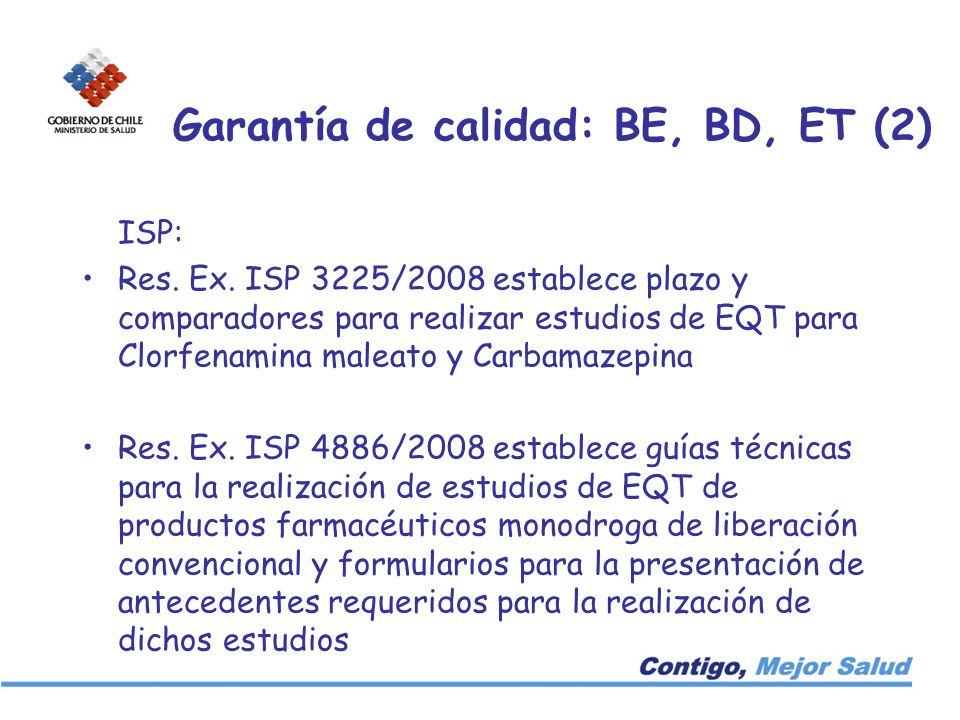 GOBIERNO DE CHILE
MINISTERIO DE SALUD

Garantía de calidad: BE, BD, ET (2)

ISP:

• Res. Ex. ISP 3225/2008 establece plazo y comparadores para realizar estudios de EQT para Clorfenamina maleato y Carbamazepina

• Res. Ex. ISP 4886/2008 establece guías técnicas para la realización de estudios de EQT de productos farmacéuticos monodroga de liberación convencional y formularios para la presentación de antecedentes requeridos para la realización de dichos estudios

Contigo, Mejor Salud